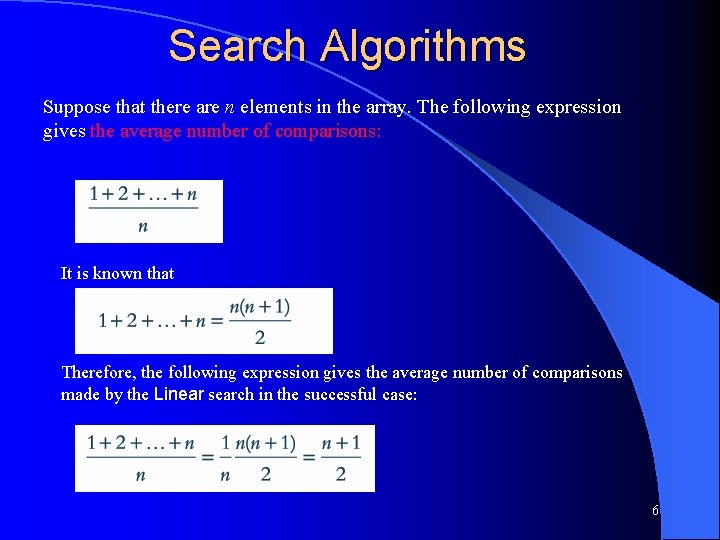 Search Algorithms

Suppose that there are $n$ elements in the array. The following expression gives the average number of comparisons:

$\frac{1+2+\ldots+n}{n}$

It is known that

$1+2+\ldots+n=\frac{n(n+1)}{2}$

Therefore, the following expression gives the average number of comparisons made by the Linear search in the successful case:

$\frac{1+2+\ldots+n}{n}=\frac{1}{n}\frac{n(n+1)}{2}=\frac{n+1}{2}$

6